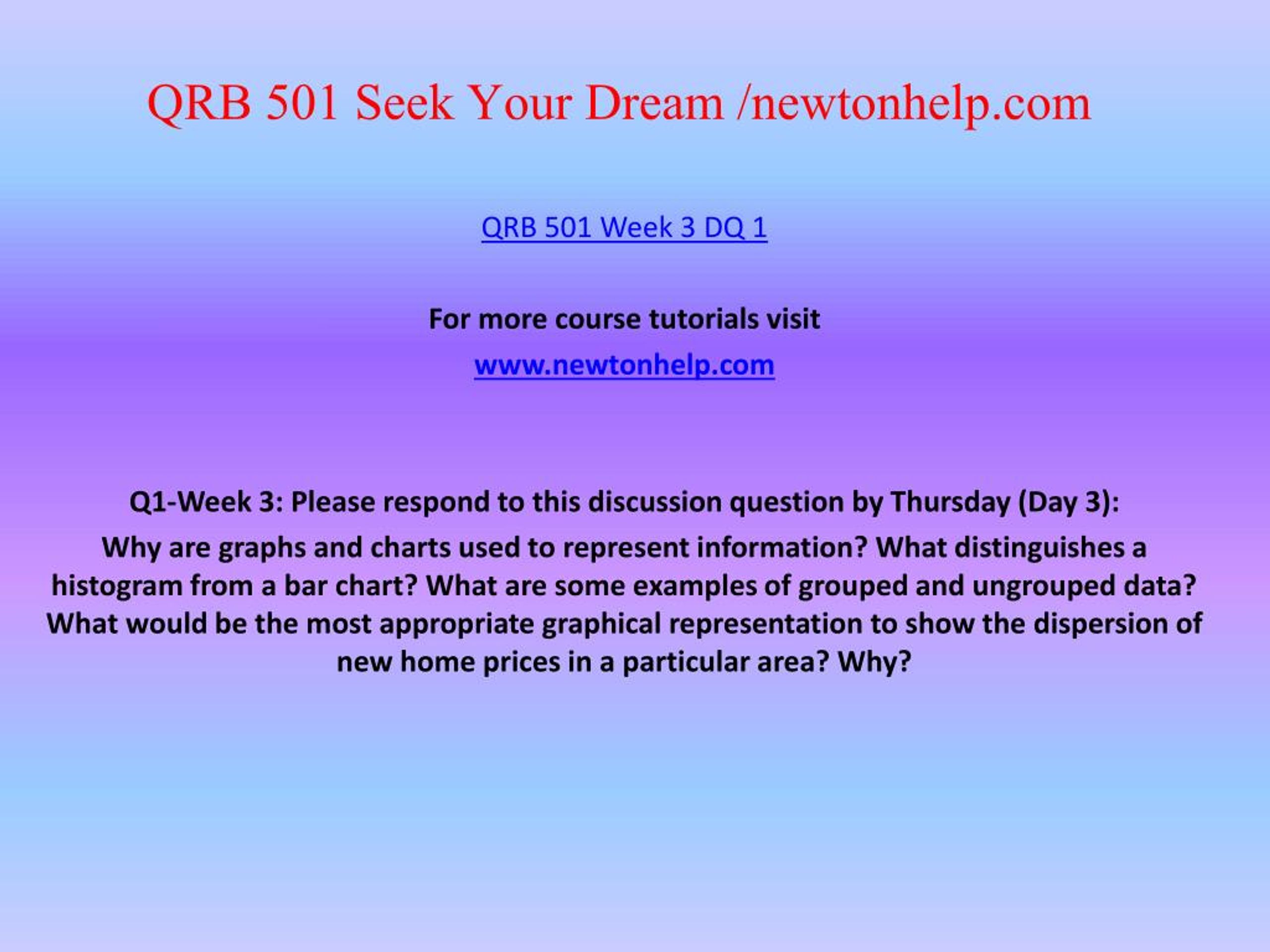 QRB 501 Seek Your Dream /newtonhelp.com

QRB 501 Week 3 DQ 1

For more course tutorials visit

www.newtonhelp.com

Q1-Week 3: Please respond to this discussion question by Thursday (Day 3):

Why are graphs and charts used to represent information? What distinguishes a histogram from a bar chart? What are some examples of grouped and ungrouped data? What would be the most appropriate graphical representation to show the dispersion of new home prices in a particular area? Why?